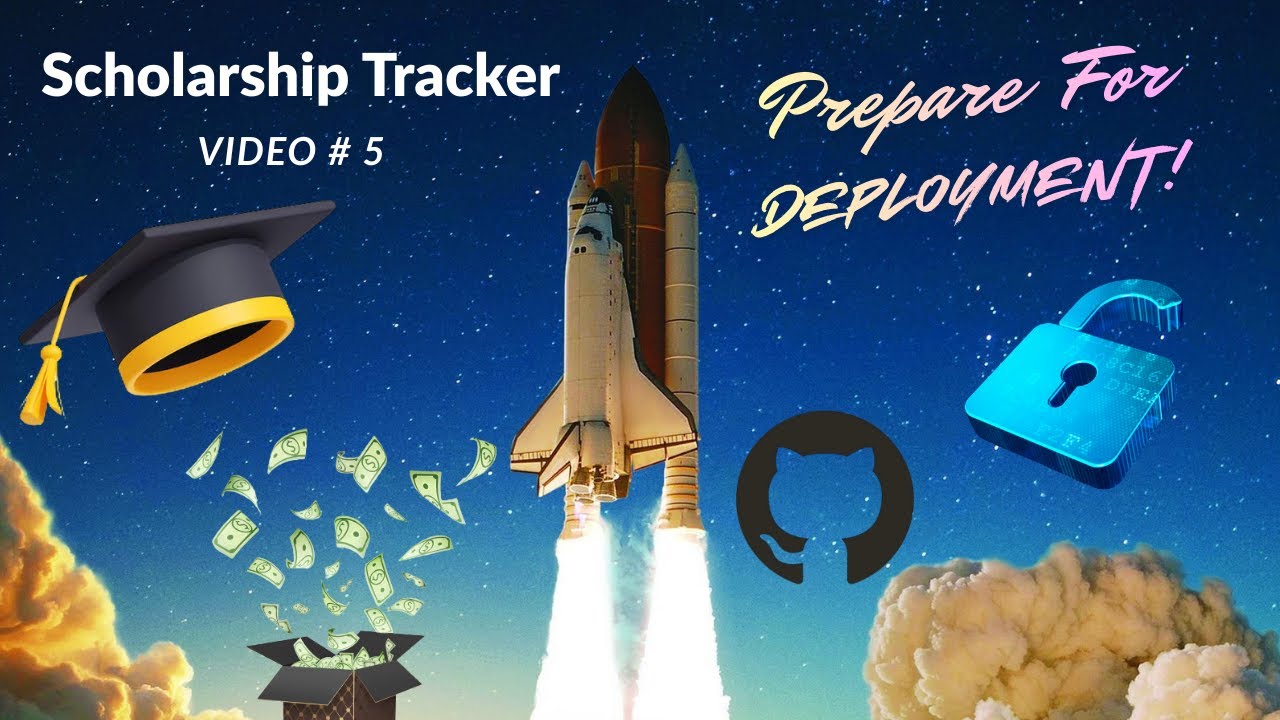 Scholarship Tracker

VIDEO # 5

Prepare For DEPLOYMENT!